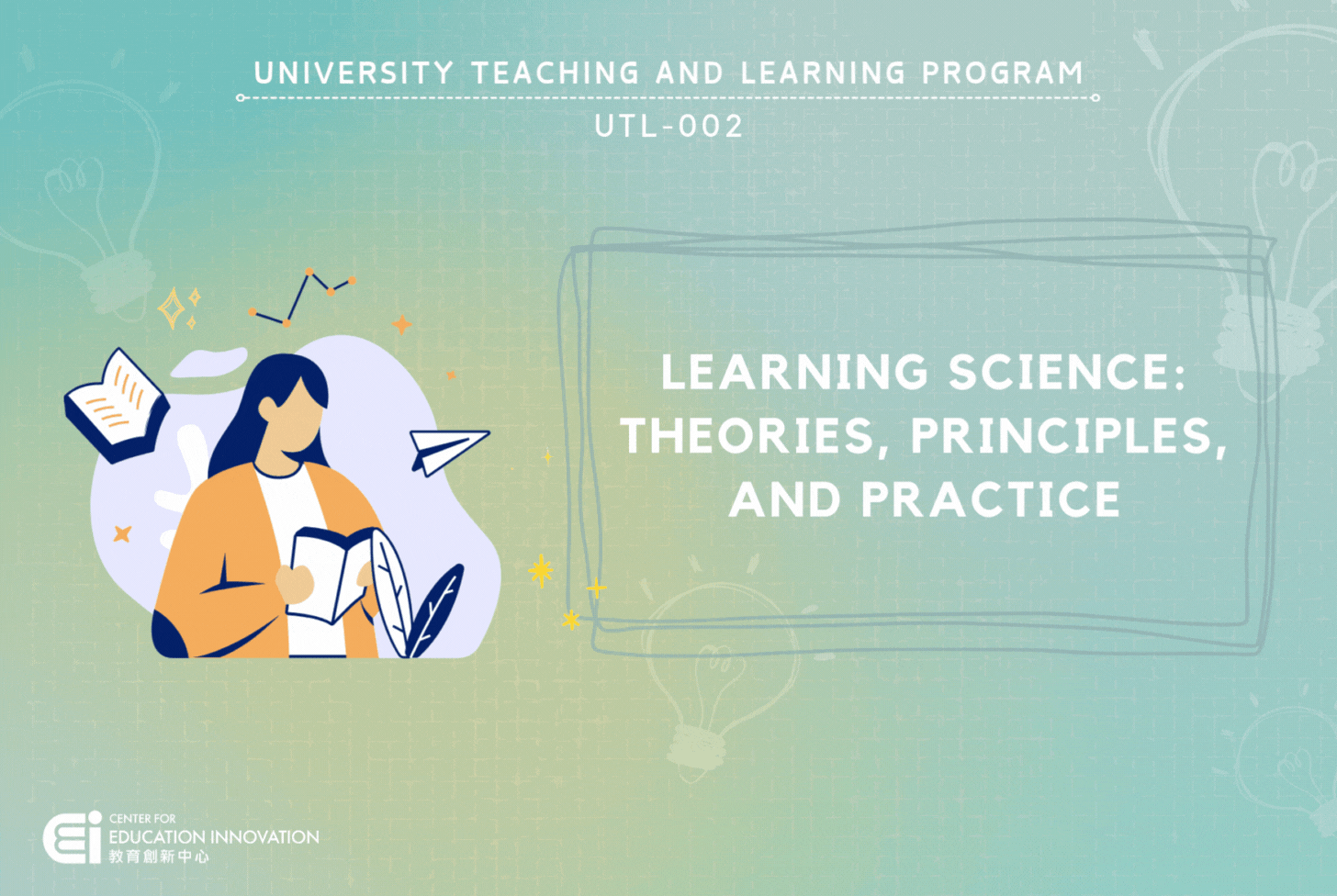 UNIVERSITY TEACHING AND LEARNING PROGRAM

UTL-002

LEARNING SCIENCE: THEORIES, PRINCIPLES, AND PRACTICE

CENTER FOR
EDUCATION INNOVATION
教育創新中心